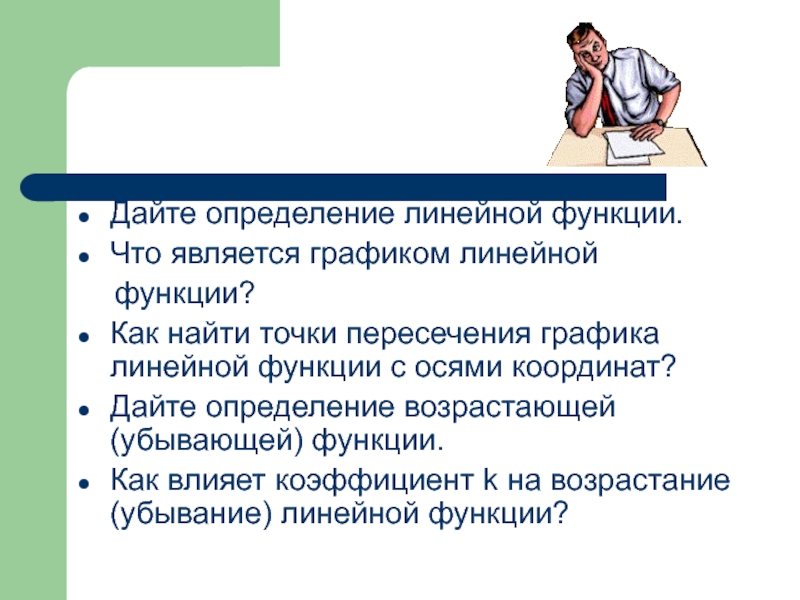 - Дайте определение линейной функции.
- Что является графиком линейной функции?
- Как найти точки пересечения графика линейной функции с осями координат?
- Дайте определение возрастающей (убывающей) функции.
- Как влияет коэффициент k на возрастание (убывание) линейной функции?